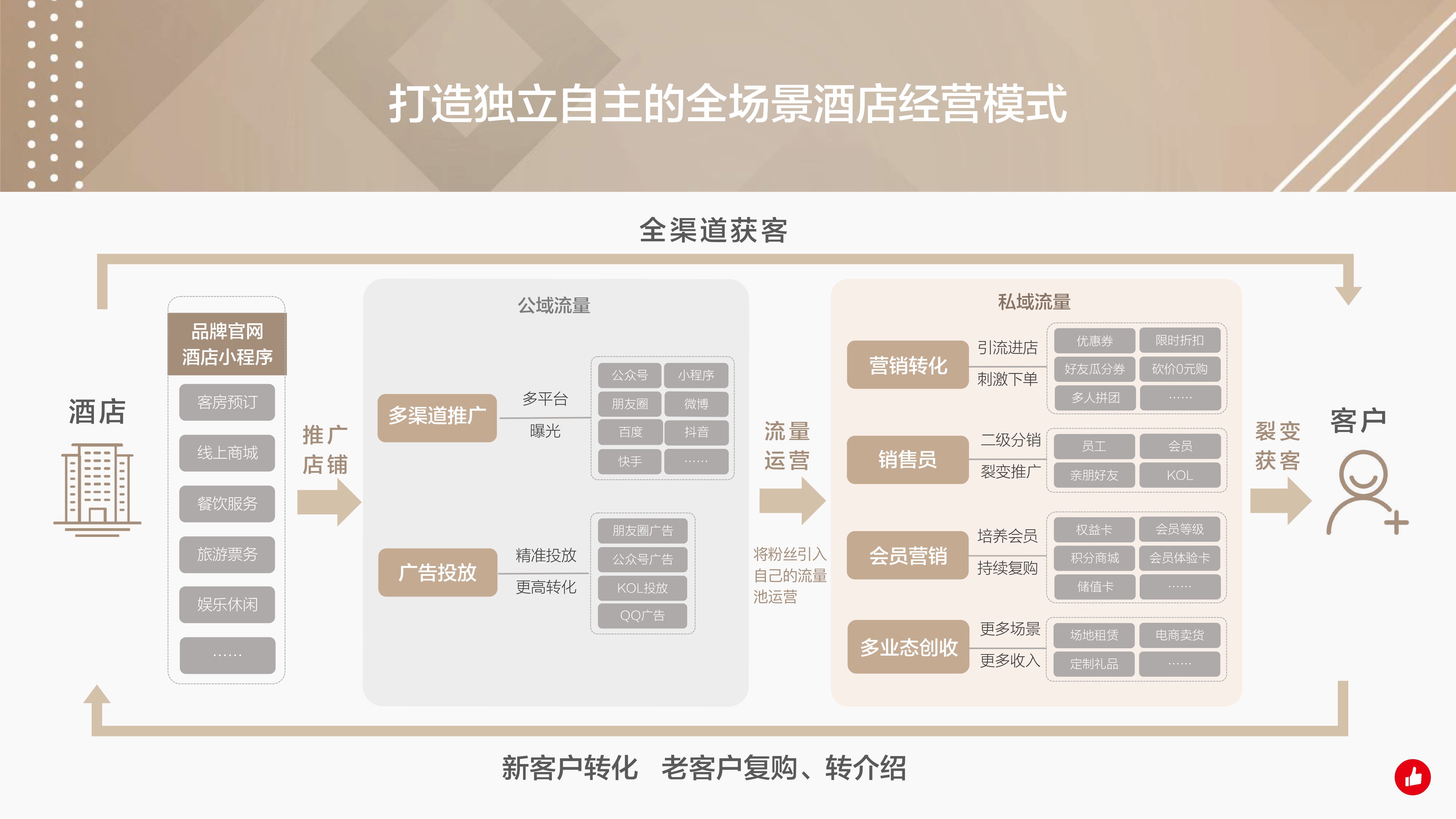 打造独立自主的全场景酒店经营模式

全渠道获客

酒店

品牌官网
酒店小程序

客房预订

线上商城

餐饮服务

旅游票务

娱乐休闲

……

推广
店铺

公域流量

多渠道推广

多平台
曝光

公众号 小程序
朋友圈 微博
百度 抖音
快手 ……

广告投放

精准投放
更高转化

朋友圈广告
公众号广告
KOL投放
QQ广告

流量
运营

将粉丝引入自己的流量池运营

私域流量

营销转化

引流进店
刺激下单

优惠券 限时折扣
好友瓜分券 砍价0元购
多人拼团 ……

销售员

二级分销
裂变推广

员工 会员
亲朋好友 KOL

会员营销

培养会员
持续复购

权益卡 会员等级
积分商城 会员体验卡
储值卡 ……

多业态创收

更多场景
更多收入

场地租赁 电商卖货
定制礼品 ……

裂变
获客

客户

新客户转化 老客户复购、转介绍